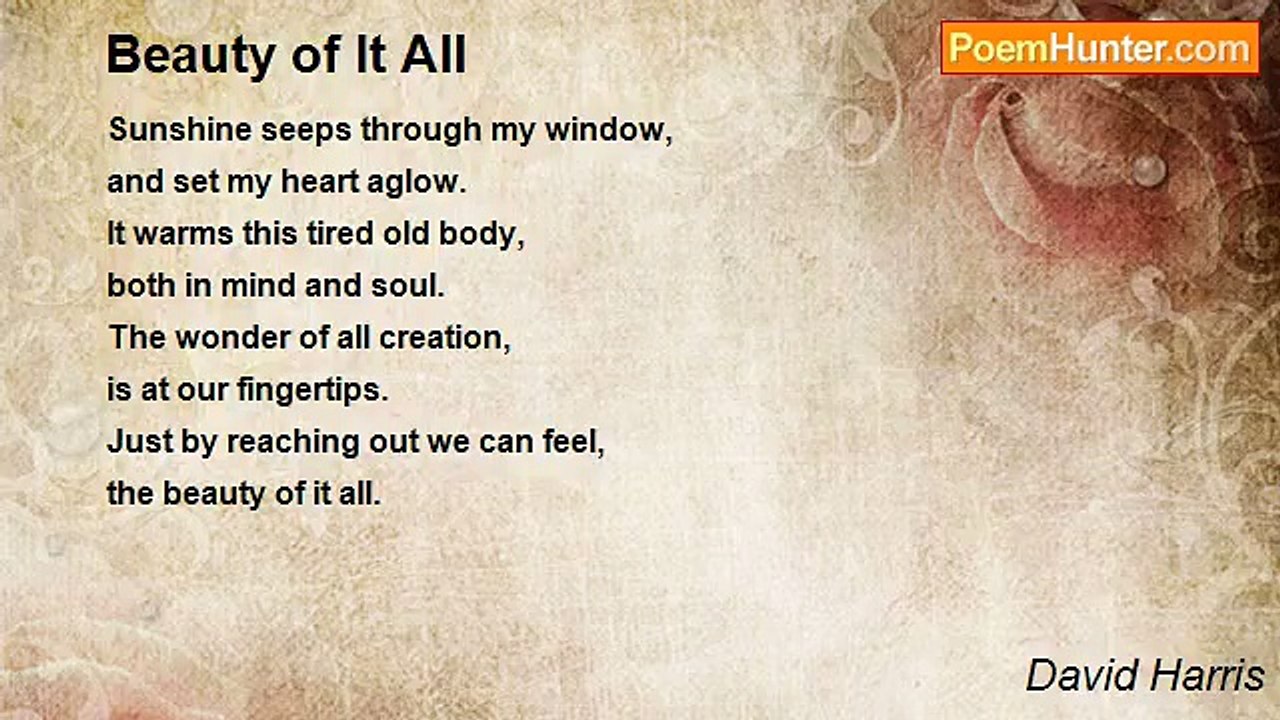 Beauty of It All

PoemHunter.com

Sunshine seeps through my window,
and set my heart aglow.
It warms this tired old body,
both in mind and soul.
The wonder of all creation,
is at our fingertips.
Just by reaching out we can feel,
the beauty of it all.

David Harris